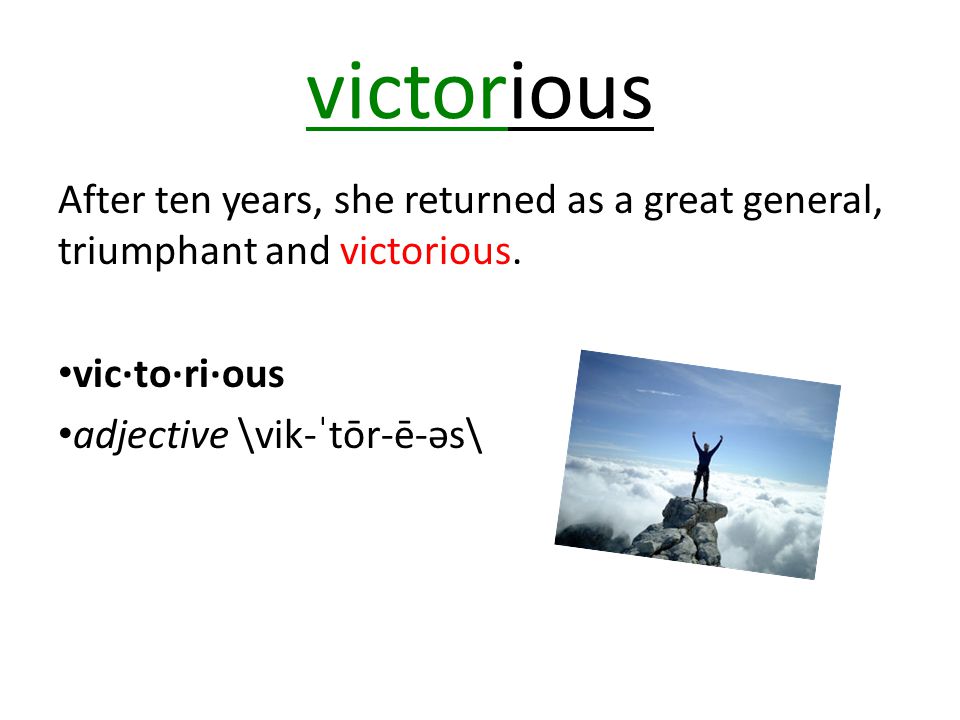 victorious

After ten years, she returned as a great general, triumphant and victorious.

•vic·to·ri·ous
•adjective \vik-ˈtōr-ē-əs\